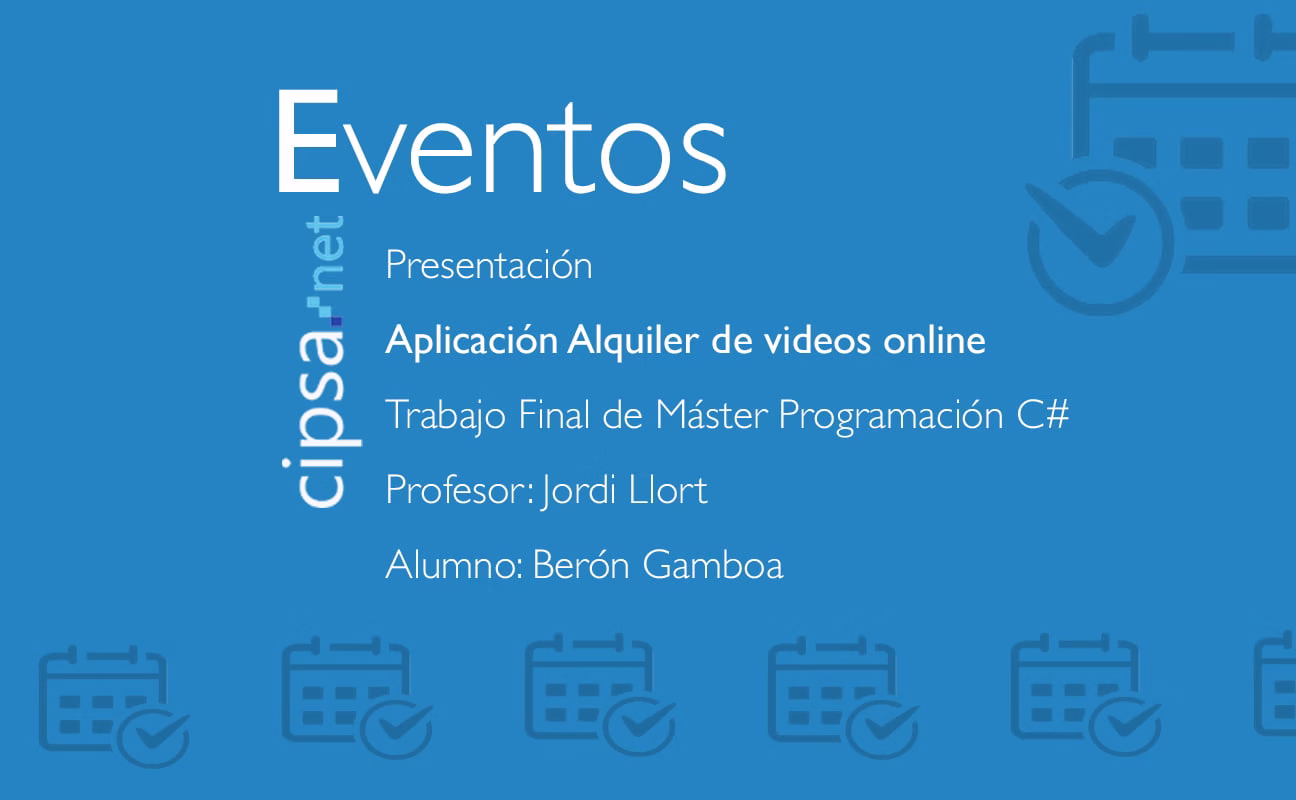 Eventos

cipsa.net

Presentación

Aplicación Alquiler de videos online

Trabajo Final de Máster Programación C#

Profesor: Jordi Llort

Alumno: Berón Gamboa